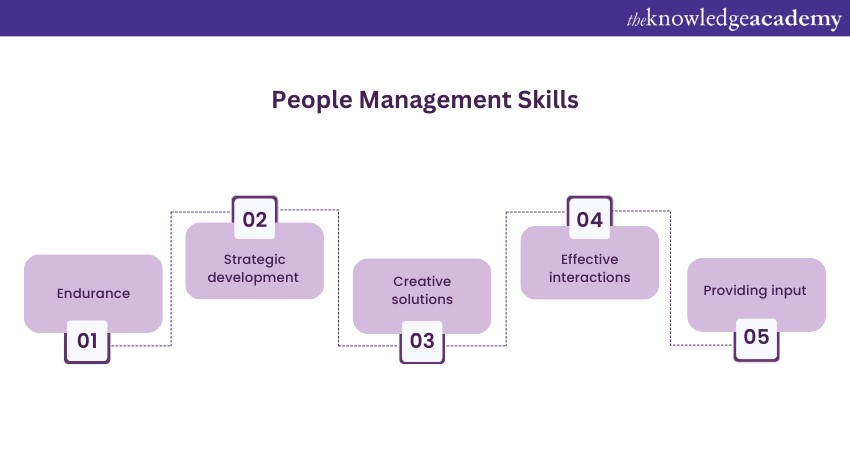 theknowledgeacademy

People Management Skills

Endurance
01

02
Strategic development

Creative solutions
03

04
Effective interactions

Providing input
05